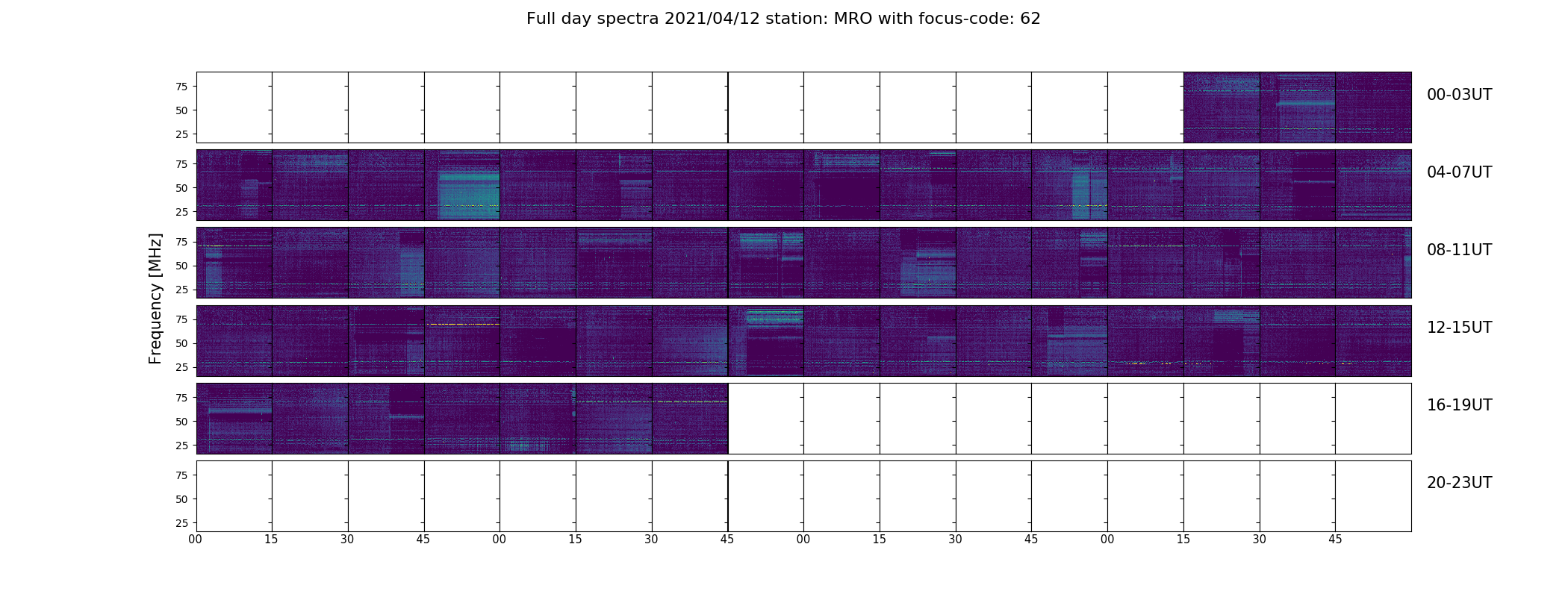 Full day spectra 2021/04/12 station: MRO with focus-code: 62

Frequency [MHz]

75
50
25
00-03UT

75
50
25
04-07UT

75
50
25
08-11UT

75
50
25
12-15UT

75
50
25
16-19UT

75
50
25
20-23UT

00 15 30 45 00 15 30 45 00 15 30 45 00 15 30 45